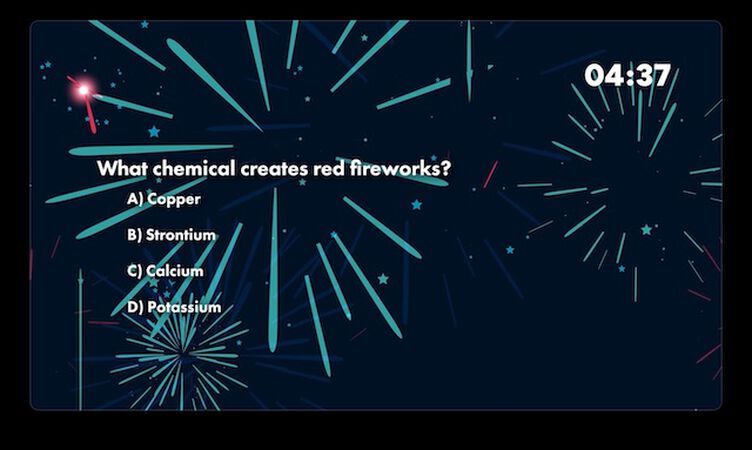 04:37

What chemical creates red fireworks?

A) Copper

B) Strontium

C) Calcium

D) Potassium